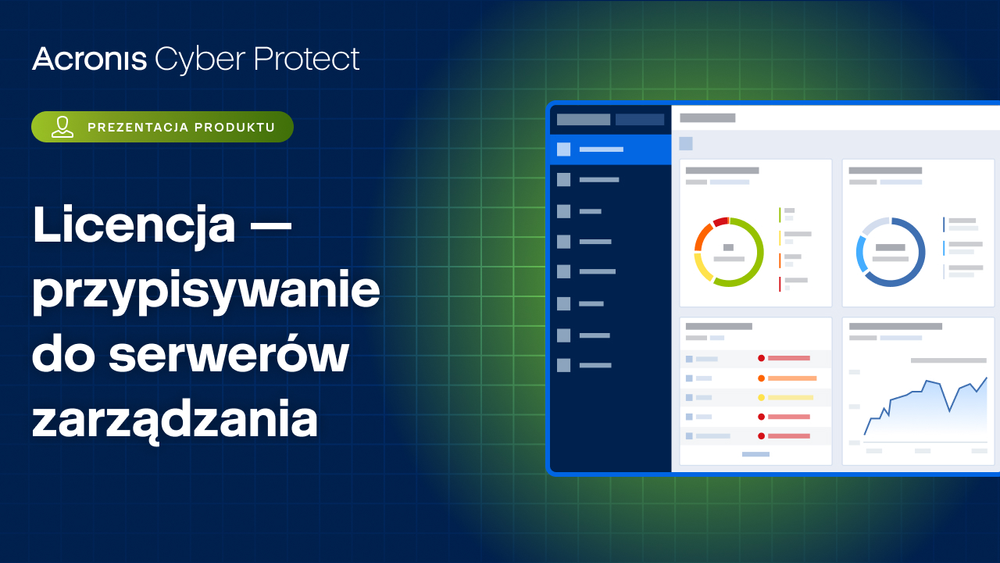 Acronis Cyber Protect

PREZENTACJA PRODUKTU

Licencja — przypisywanie do serwerów zarządzania